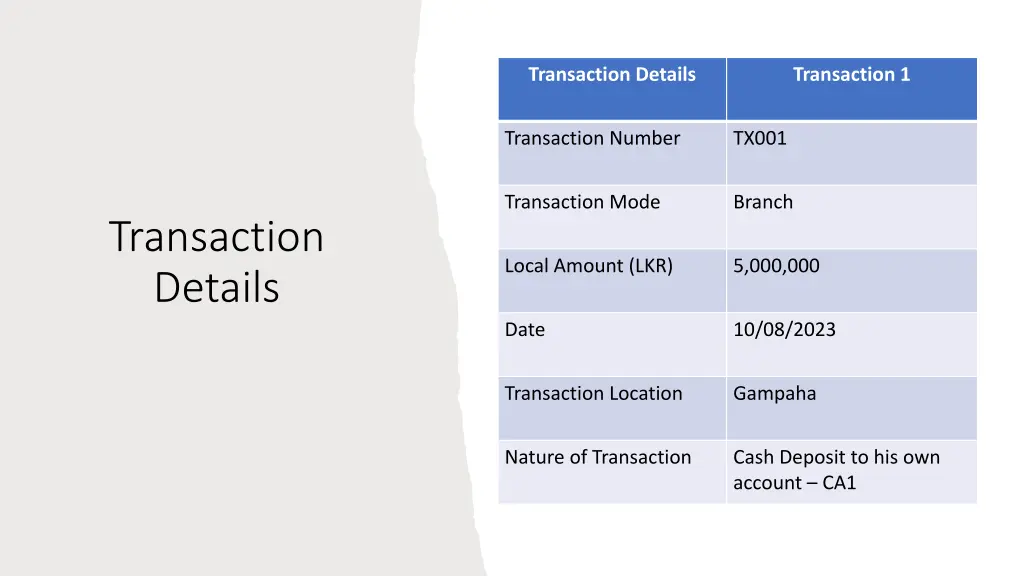 Transaction Details

| Transaction Details | Transaction 1 |
|---|---|
| Transaction Number | TX001 |
| Transaction Mode | Branch |
| Local Amount (LKR) | 5,000,000 |
| Date | 10/08/2023 |
| Transaction Location | Gampaha |
| Nature of Transaction | Cash Deposit to his own account – CA1 |